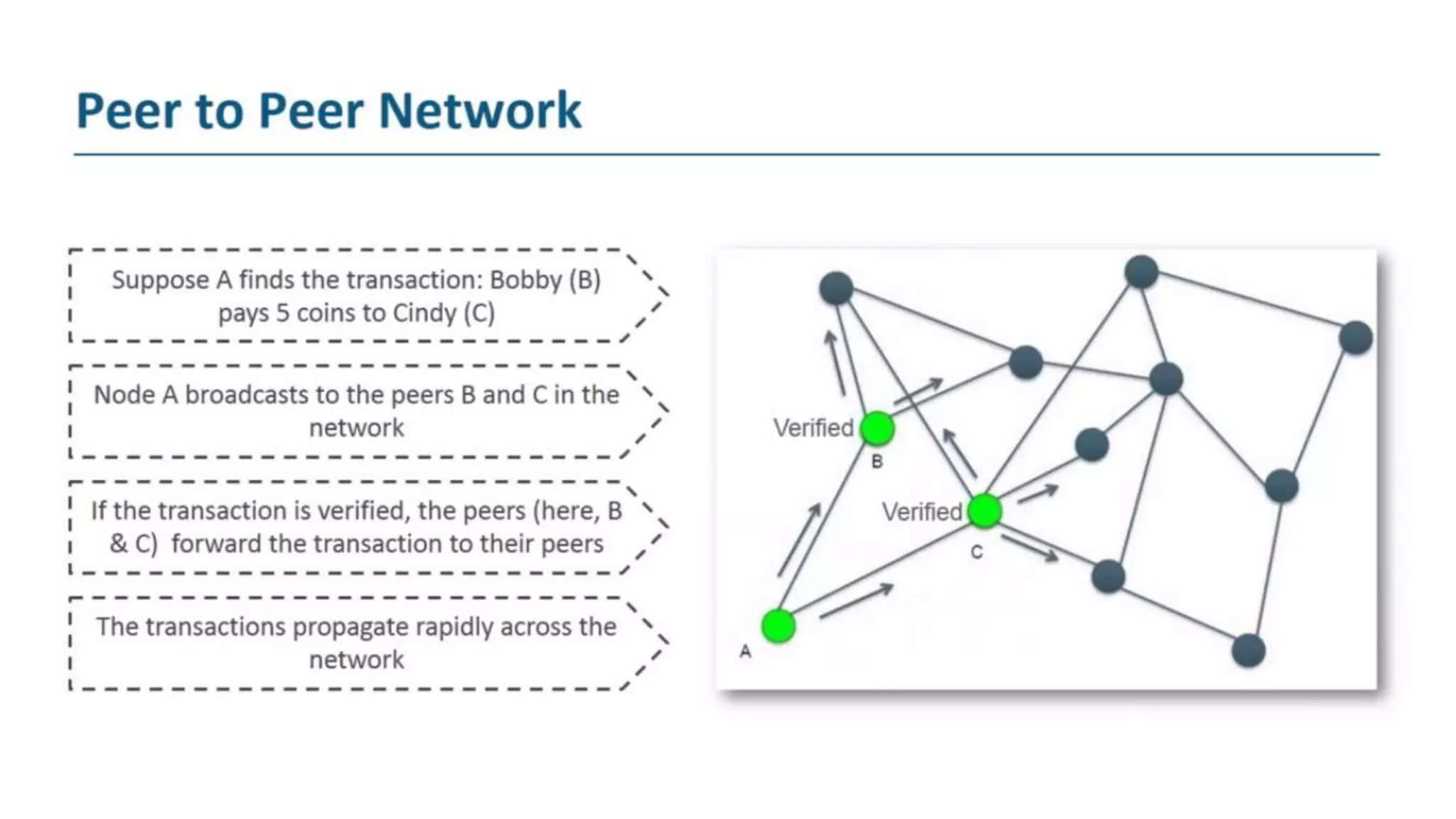 Peer to Peer Network

Suppose A finds the transaction: Bobby (B) pays 5 coins to Cindy (C)

Node A broadcasts to the peers B and C in the network

If the transaction is verified, the peers (here, B & C) forward the transaction to their peers

The transactions propagate rapidly across the network

Verified
B
Verified
C
A